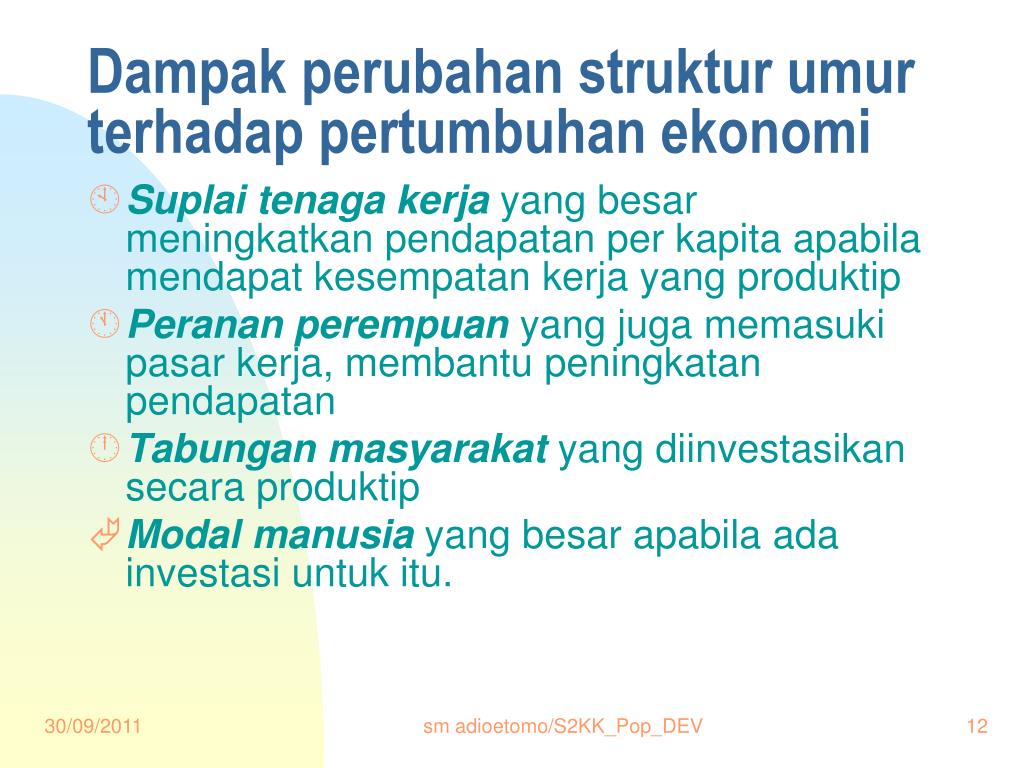 Dampak perubahan struktur umur terhadap pertumbuhan ekonomi

Suplai tenaga kerja yang besar meningkatkan pendapatan per kapita apabila mendapat kesempatan kerja yang produktip

Peranan perempuan yang juga memasuki pasar kerja, membantu peningkatan pendapatan

Tabungan masyarakat yang diinvestasikan secara produktip

Modal manusia yang besar apabila ada investasi untuk itu.

30/09/2011

sm adioetomo/S2KK_Pop_DEV

12